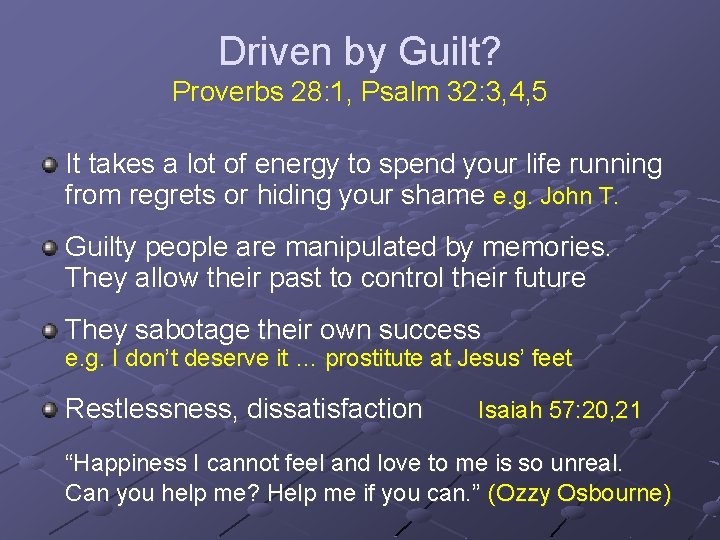 Driven by Guilt?
Proverbs 28:1, Psalm 32:3,4,5

It takes a lot of energy to spend your life running from regrets or hiding your shame e.g. John T.

Guilty people are manipulated by memories. They allow their past to control their future

They sabotage their own success
e.g. I don't deserve it … prostitute at Jesus' feet

Restlessness, dissatisfaction Isaiah 57:20,21

"Happiness I cannot feel and love to me is so unreal. Can you help me? Help me if you can." (Ozzy Osbourne)